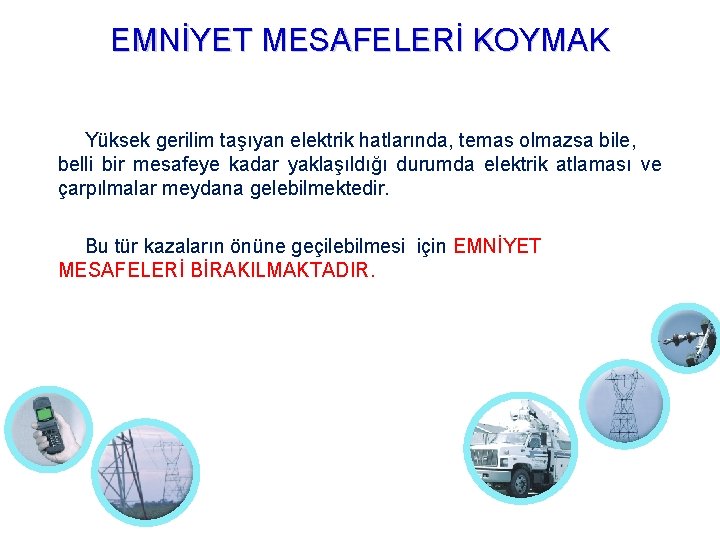 EMNİYET MESAFELERİ KOYMAK

Yüksek gerilim taşıyan elektrik hatlarında, temas olmazsa bile, belli bir mesafeye kadar yaklaşıldığı durumda elektrik atlaması ve çarpılmalar meydana gelebilmektedir.

Bu tür kazaların önüne geçilebilmesi için EMNİYET MESAFELERİ BİRAKILMAKTADIR.